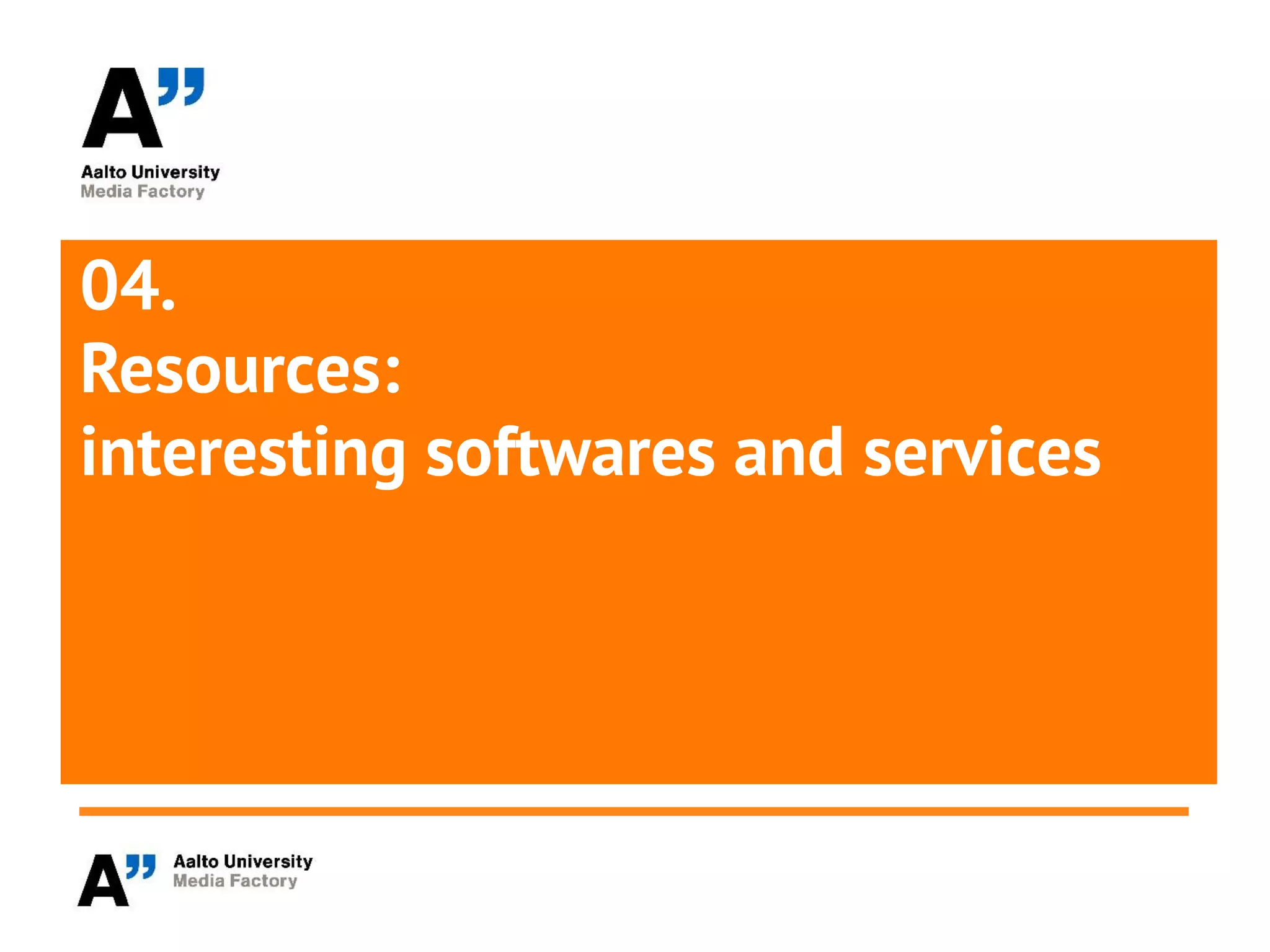 A"
Aalto University
Media Factory

04.
Resources:
interesting softwares and services

A"
Aalto University
Media Factory